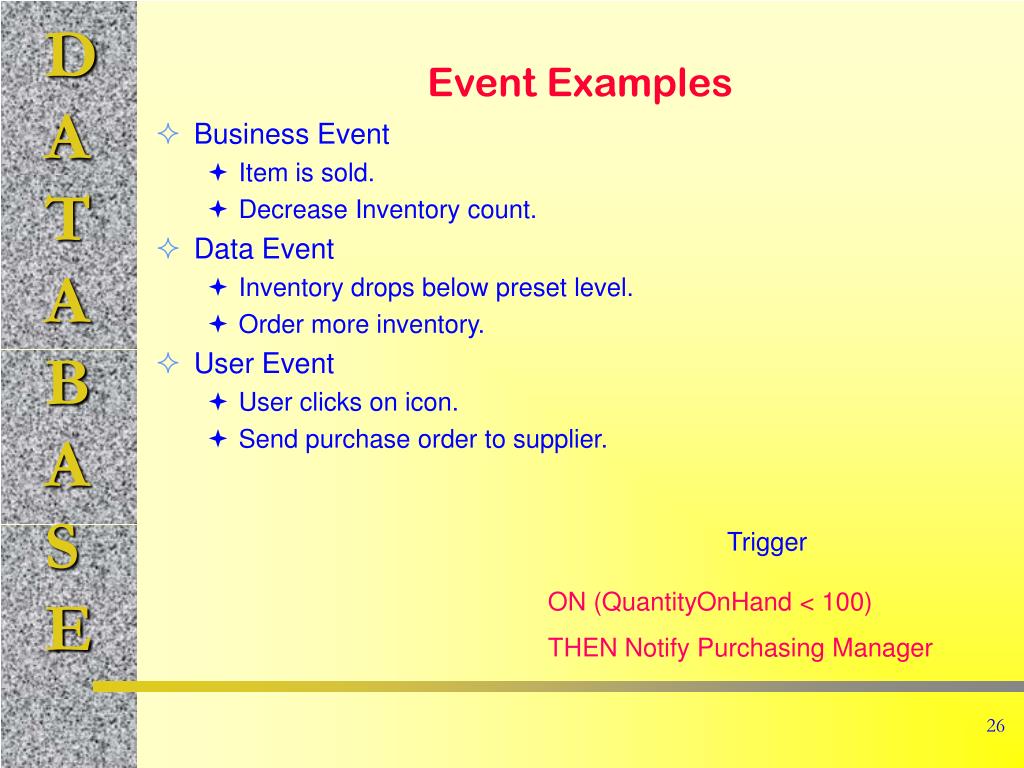 D
A
T
A
B
A
S
E

Event Examples

Business Event
Item is sold.
Decrease Inventory count.

Data Event
Inventory drops below preset level.
Order more inventory.

User Event
User clicks on icon.
Send purchase order to supplier.

Trigger

ON (QuantityOnHand < 100)

THEN Notify Purchasing Manager

26